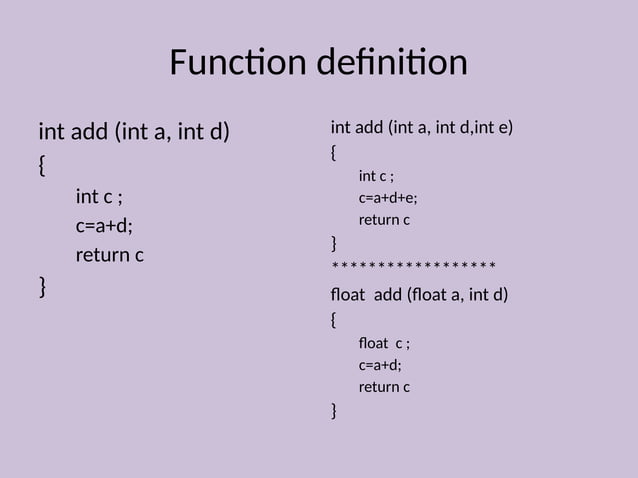 Function definition

int add (int a, int d)
{
int c ;
c=a+d;
return c
}

int add (int a, int d,int e)
{
int c ;
c=a+d+e;
return c
}
******************
float add (float a, int d)
{
float c ;
c=a+d;
return c
}